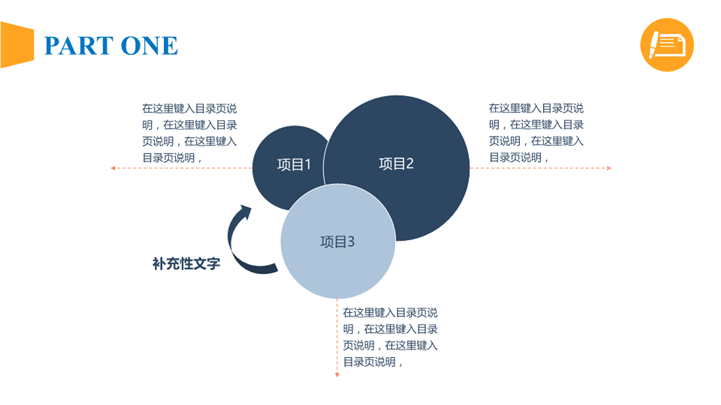 PART ONE

在这里键入目录页说明，在这里键入目录页说明，在这里键入目录页说明，

在这里键入目录页说明，在这里键入目录页说明，在这里键入目录页说明，

项目1

项目2

项目3

补充性文字

在这里键入目录页说明，在这里键入目录页说明，在这里键入目录页说明，